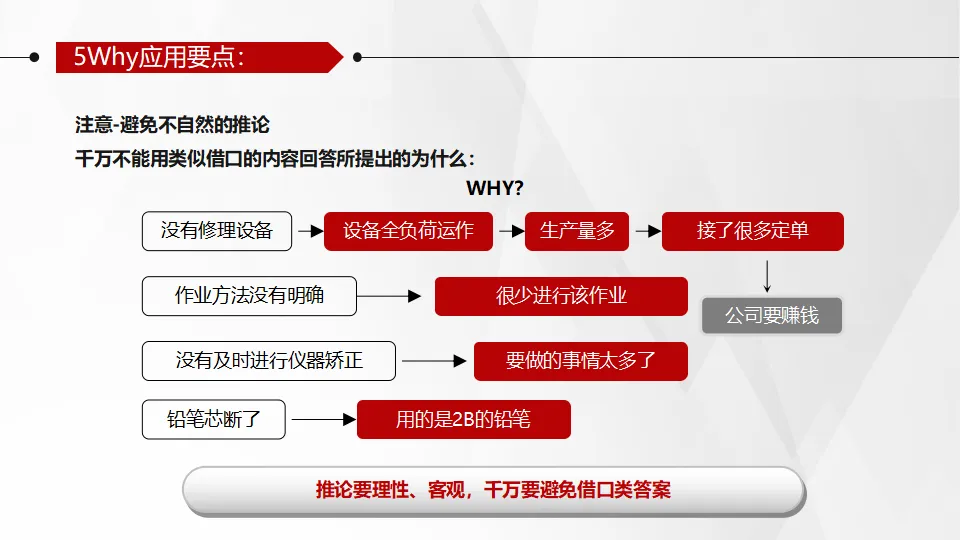 5Why应用要点：

注意-避免不自然的推论

千万不能用类似借口的内容回答所提出的为什么：

WHY?

没有修理设备

设备全负荷运作

生产量多

接了很多定单

公司要赚钱

作业方法没有明确

很少进行该作业

没有及时进行仪器矫正

要做的事情太多了

铅笔芯断了

用的是2B的铅笔

推论要理性、客观，千万要避免借口类答案